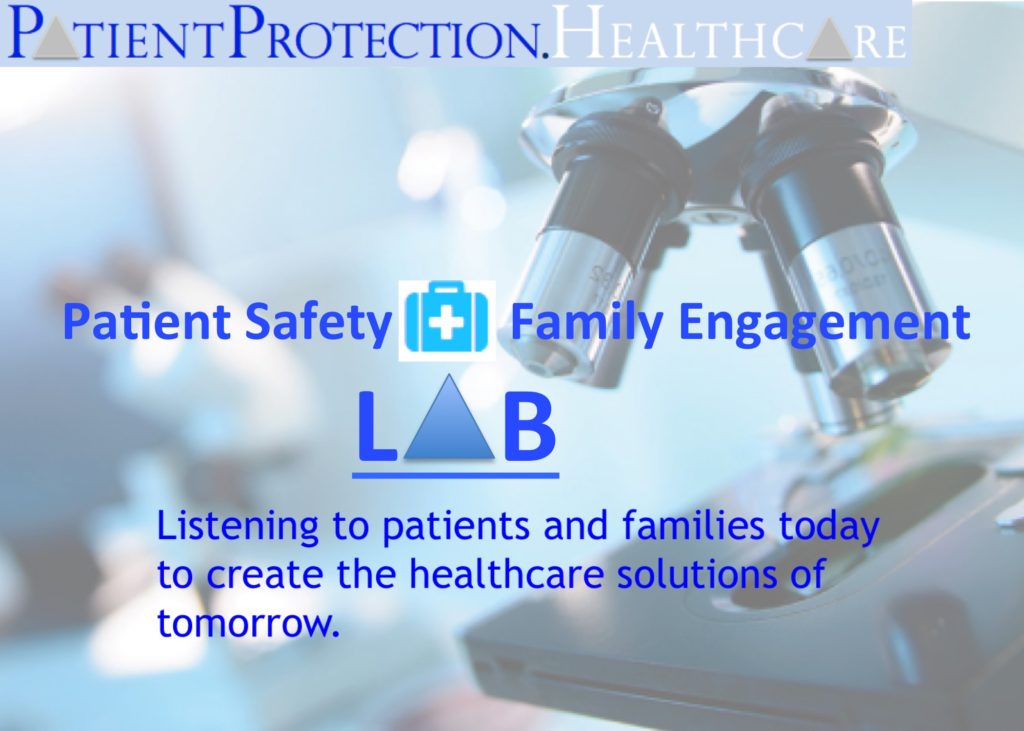 PATIENTPROTECTION.HEALTHCARE

Patient Safety Family Engagement

LAB

Listening to patients and families today to create the healthcare solutions of tomorrow.